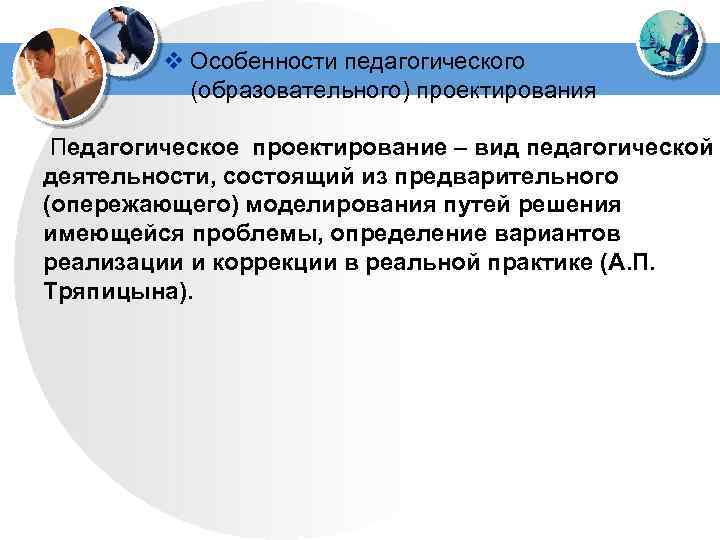 ❖ Особенности педагогического (образовательного) проектирования

Педагогическое проектирование – вид педагогической деятельности, состоящий из предварительного (опережающего) моделирования путей решения имеющейся проблемы, определение вариантов реализации и коррекции в реальной практике (А.П. Тряпицына).